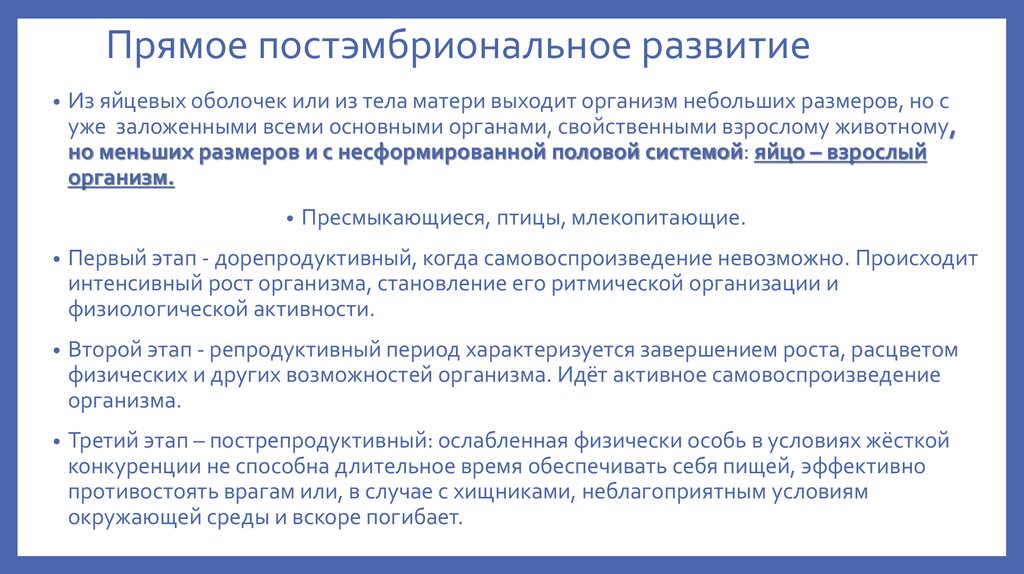 Прямое постэмбриональное развитие

• Из яйцевых оболочек или из тела матери выходит организм небольших размеров, но с уже заложенными всеми основными органами, свойственными взрослому животному, но меньших размеров и с несформированной половой системой: яйцо – взрослый организм.

• Пресмыкающиеся, птицы, млекопитающие.

• Первый этап - дорепродуктивный, когда самовоспроизведение невозможно. Происходит интенсивный рост организма, становление его ритмической организации и физиологической активности.

• Второй этап - репродуктивный период характеризуется завершением роста, расцветом физических и других возможностей организма. Идёт активное самовоспроизведение организма.

• Третий этап – пострепродуктивный: ослабленная физически особь в условиях жёсткой конкуренции не способна длительное время обеспечивать себя пищей, эффективно противостоять врагам или, в случае с хищниками, неблагоприятным условиям окружающей среды и вскоре погибает.